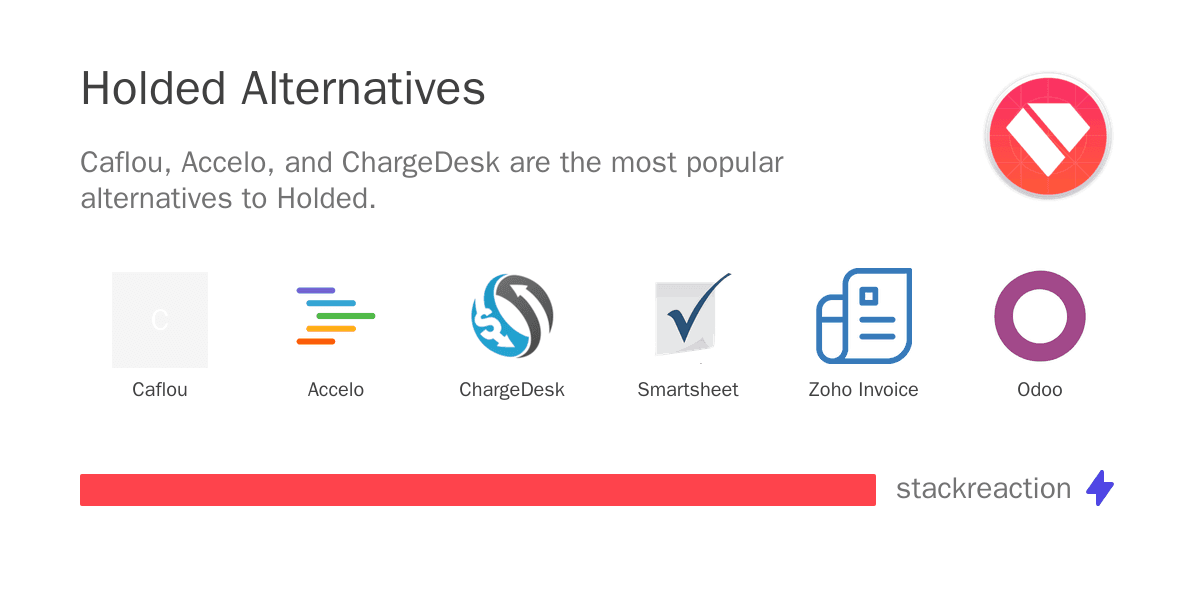 Holded Alternatives

Caflou, Accelo, and ChargeDesk are the most popular alternatives to Holded.

C

Caflou

Accelo

ChargeDesk

Smartsheet

Zoho Invoice

Odoo

stackreaction